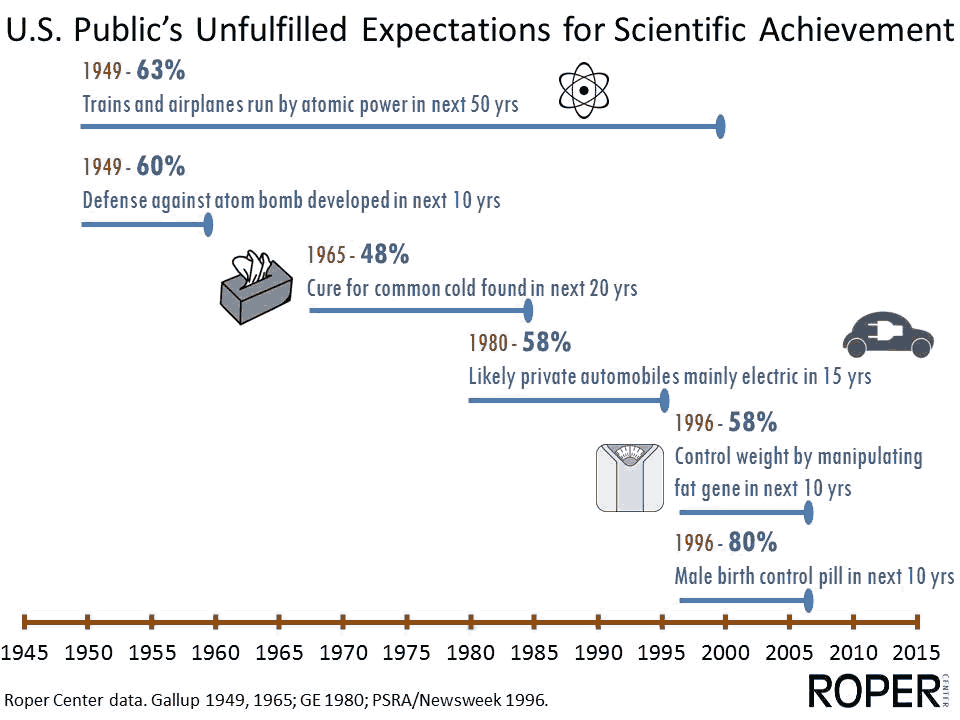 U.S. Public's Unfulfilled Expectations for Scientific Achievement

1949 - 63%
Trains and airplanes run by atomic power in next 50 yrs

1949 - 60%
Defense against atom bomb developed in next 10 yrs

1965 - 48%
Cure for common cold found in next 20 yrs

1980 - 58%
Likely private automobiles mainly electric in 15 yrs

1996 - 58%
Control weight by manipulating fat gene in next 10 yrs

1996 - 80%
Male birth control pill in next 10 yrs

1945 1950 1955 1960 1965 1970 1975 1980 1985 1990 1995 2000 2005 2010 2015

Roper Center data. Gallup 1949, 1965; GE 1980; PSRA/Newsweek 1996.

ROPER CENTER